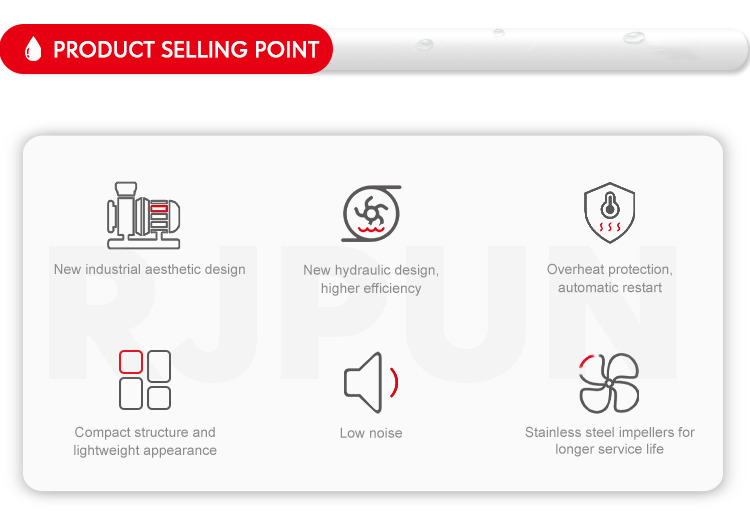 PRODUCT SELLING POINT

RJPUN

New industrial aesthetic design

New hydraulic design, higher efficiency

Overheat protection, automatic restart

Compact structure and lightweight appearance

Low noise

Stainless steel impellers for longer service life